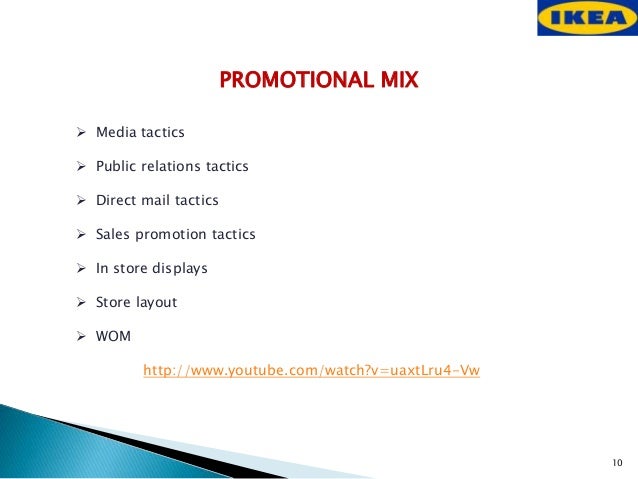 IKEA

PROMOTIONAL MIX

➢ Media tactics

➢ Public relations tactics

➢ Direct mail tactics

➢ Sales promotion tactics

➢ In store displays

➢ Store layout

➢ WOM

http://www.youtube.com/watch?v=uaxtLru4-Vw

10